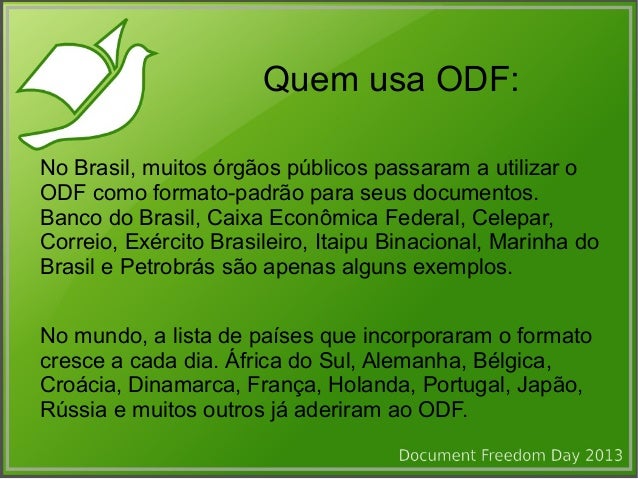 Quem usa ODF:

No Brasil, muitos órgãos públicos passaram a utilizar o ODF como formato-padrão para seus documentos. Banco do Brasil, Caixa Econômica Federal, Celepar, Correio, Exército Brasileiro, Itaipu Binacional, Marinha do Brasil e Petrobrás são apenas alguns exemplos.

No mundo, a lista de países que incorporaram o formato cresce a cada dia. África do Sul, Alemanha, Bélgica, Croácia, Dinamarca, França, Holanda, Portugal, Japão, Rússia e muitos outros já aderiram ao ODF.

Document Freedom Day 2013